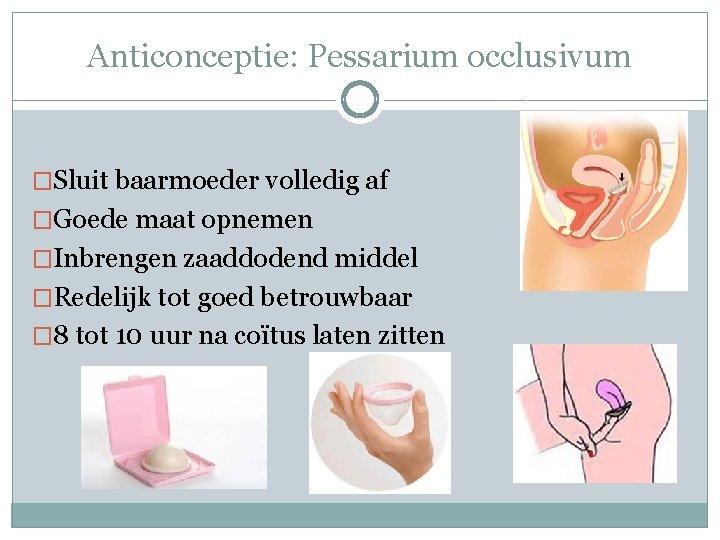 Anticonceptie: Pessarium occlusivum

□Sluit baarmoeder volledig af
□Goede maat opnemen
□Inbrengen zaaddodend middel
□Redelijk tot goed betrouwbaar
□8 tot 10 uur na coïtus laten zitten